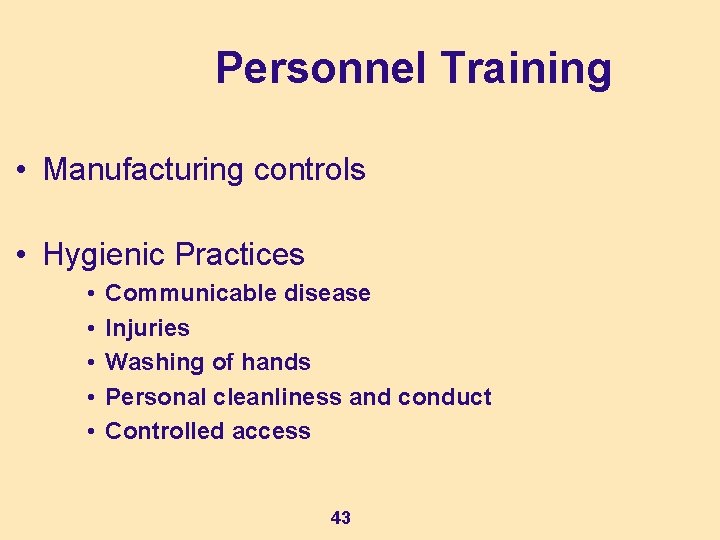 Personnel Training

• Manufacturing controls

• Hygienic Practices
  • Communicable disease
  • Injuries
  • Washing of hands
  • Personal cleanliness and conduct
  • Controlled access

43